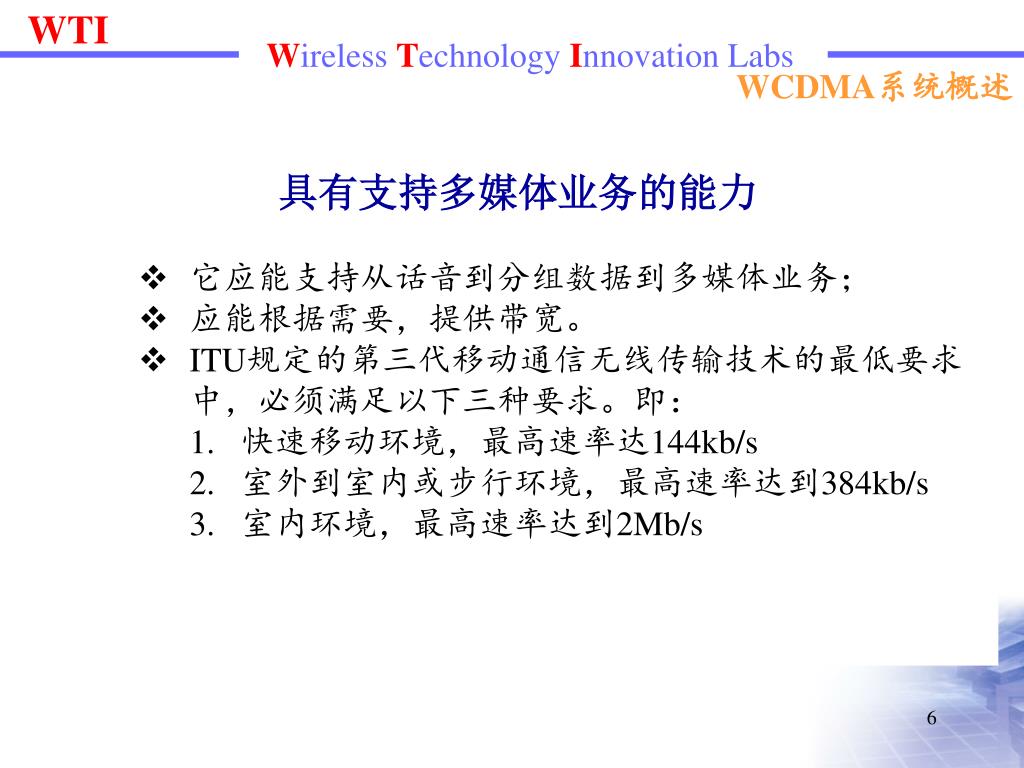 WTI

Wireless Technology Innovation Labs

WCDMA系统概述

具有支持多媒体业务的能力

❖ 它应能支持从话音到分组数据到多媒体业务;
❖ 应能根据需要，提供带宽。
❖ ITU规定的第三代移动通信无线传输技术的最低要求中，必须满足以下三种要求。即：
1. 快速移动环境，最高速率达144kb/s
2. 室外到室内或步行环境，最高速率达到384kb/s
3. 室内环境，最高速率达到2Mb/s

6